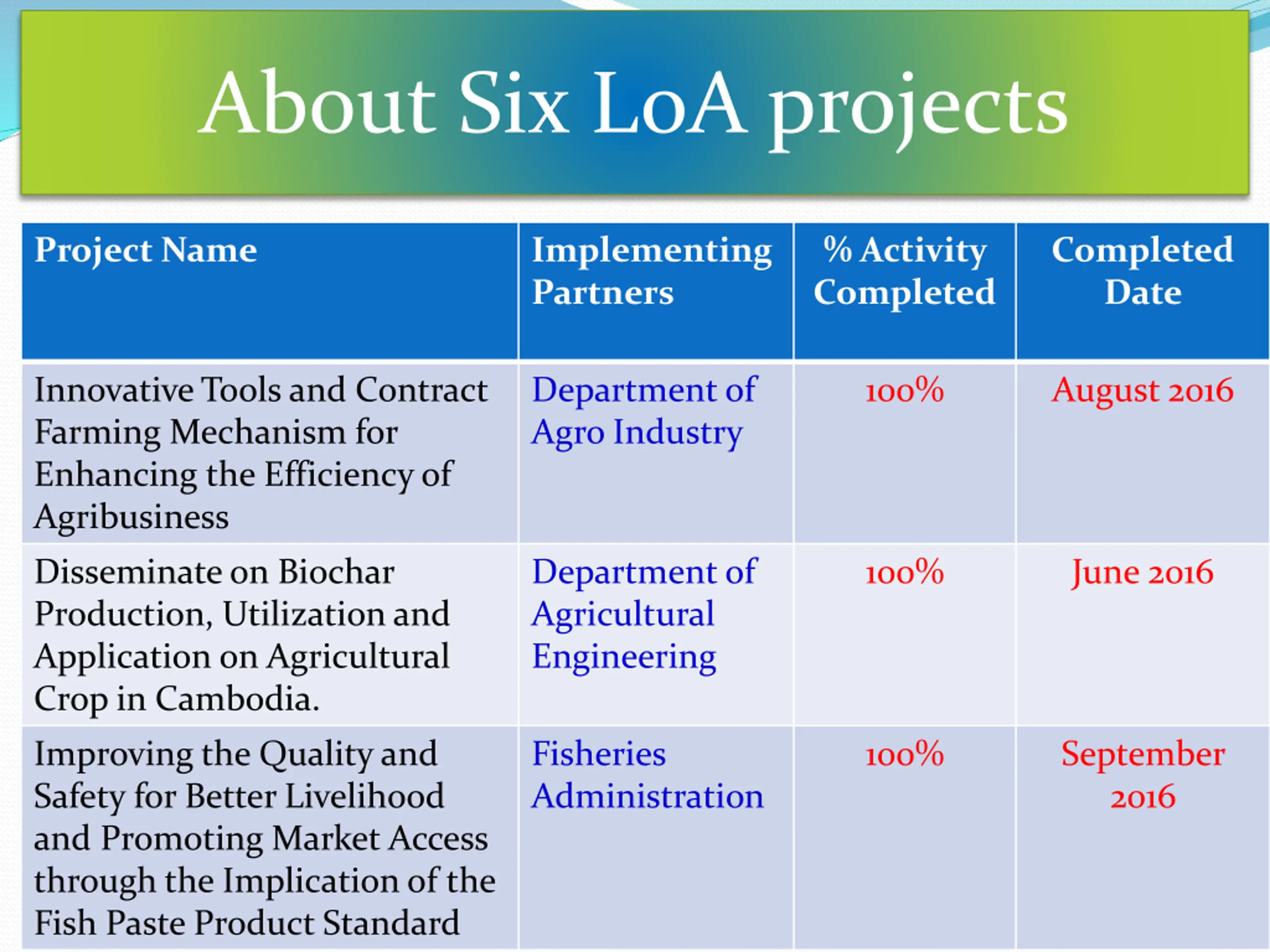 About Six LoA projects

| Project Name | Implementing Partners | % Activity Completed | Completed Date |
|---|---|---|---|
| Innovative Tools and Contract Farming Mechanism for Enhancing the Efficiency of Agribusiness | Department of Agro Industry | 100% | August 2016 |
| Disseminate on Biochar Production, Utilization and Application on Agricultural Crop in Cambodia. | Department of Agricultural Engineering | 100% | June 2016 |
| Improving the Quality and Safety for Better Livelihood and Promoting Market Access through the Implication of the Fish Paste Product Standard | Fisheries Administration | 100% | September 2016 |